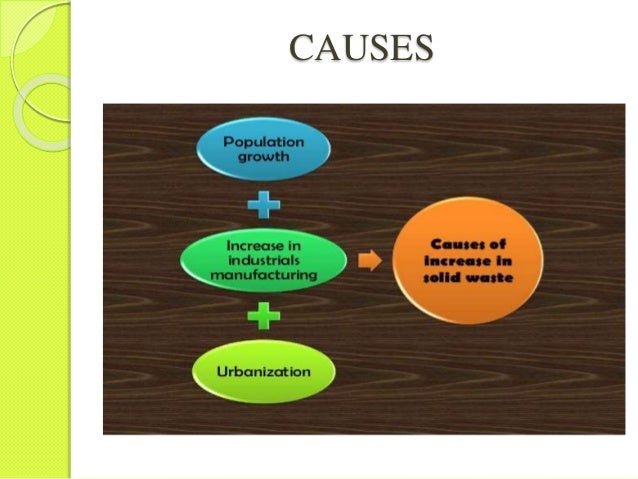 CAUSES

Population growth

Increase in industrials manufacturing

Urbanization

Causes of increase in solid waste